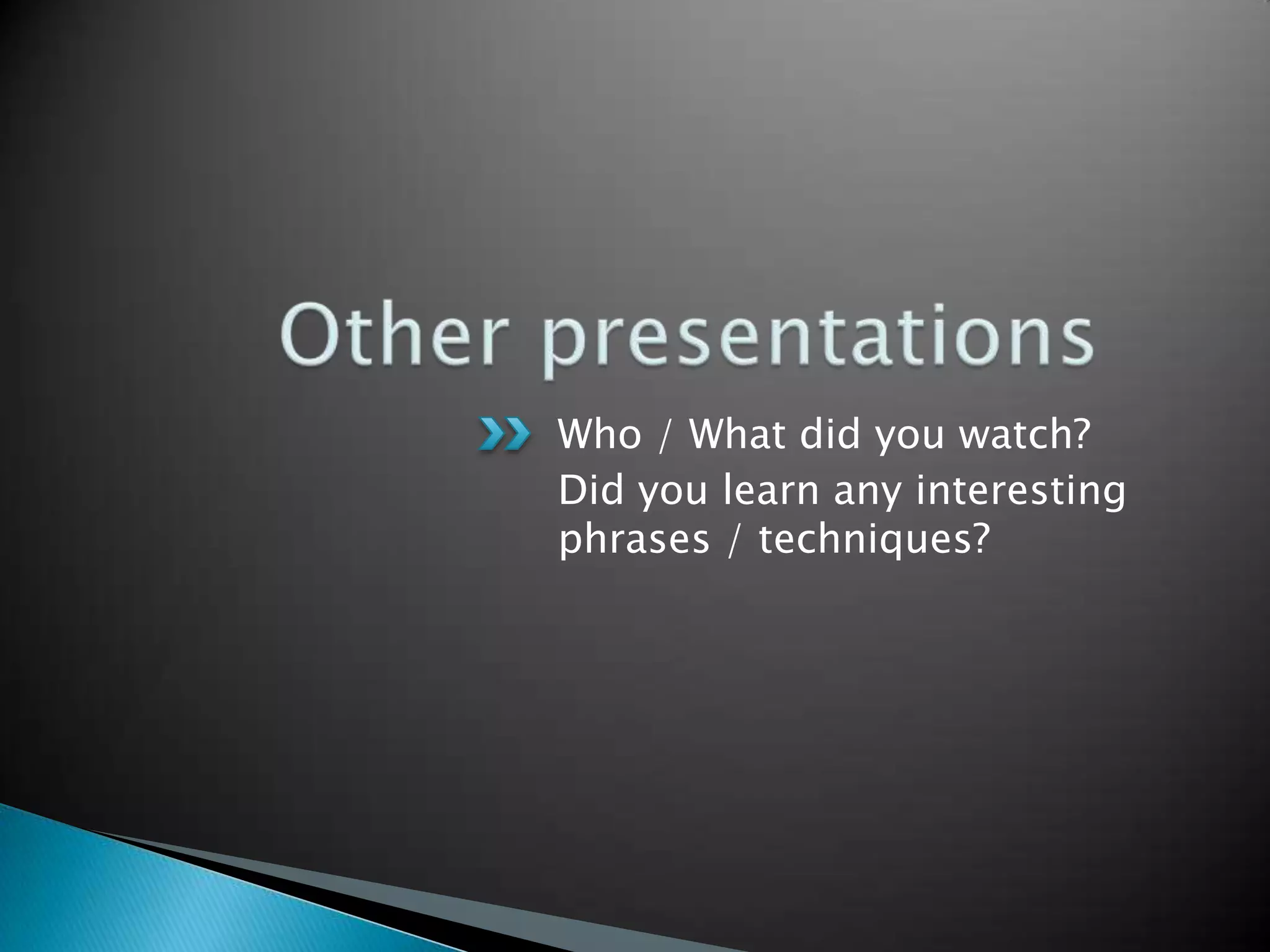 Other presentations

Who / What did you watch?
Did you learn any interesting phrases / techniques?